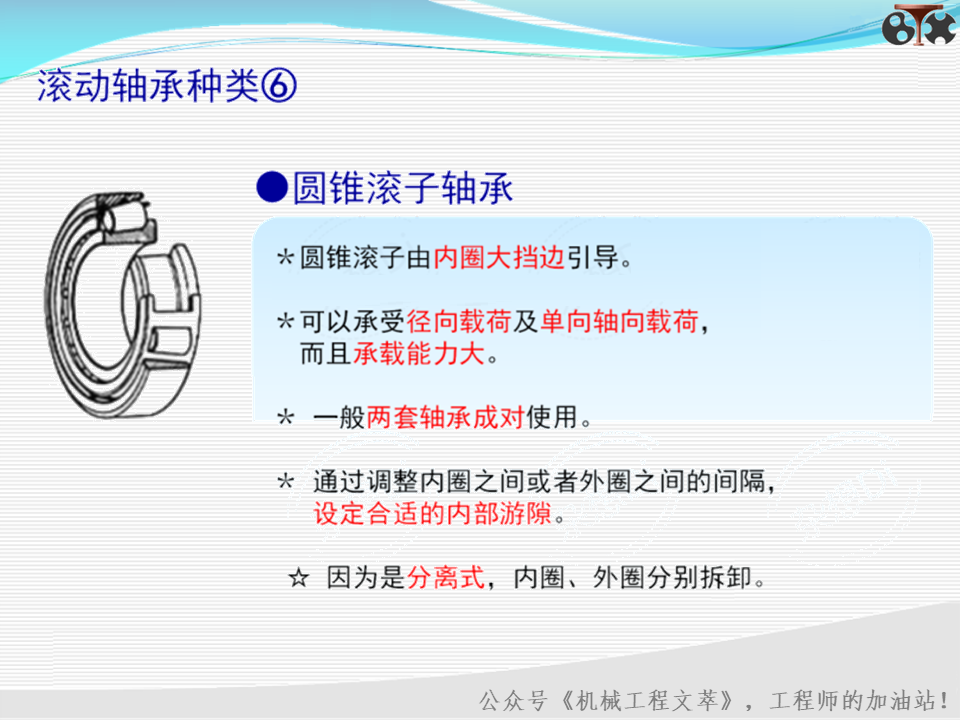 滚动轴承种类⑥

●圆锥滚子轴承

＊圆锥滚子由内圈大挡边引导。

＊可以承受径向载荷及单向轴向载荷，而且承载能力大。

＊ 一般两套轴承成对使用。

＊ 通过调整内圈之间或者外圈之间的间隔，设定合适的内部游隙。

☆ 因为是分离式，内圈、外圈分别拆卸。

公众号《机械工程文萃》，工程师的加油站！